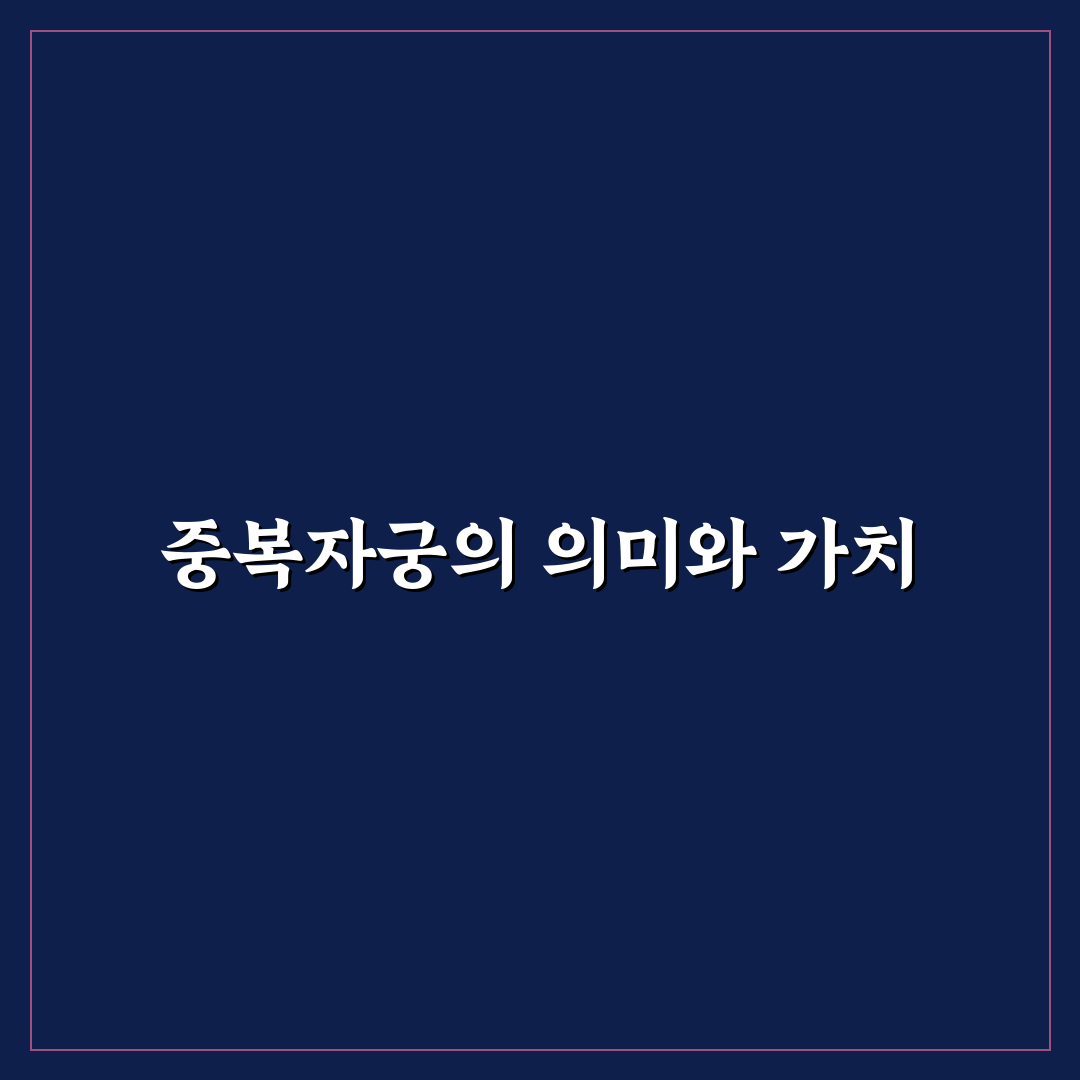 중복자궁의 의미와 가치